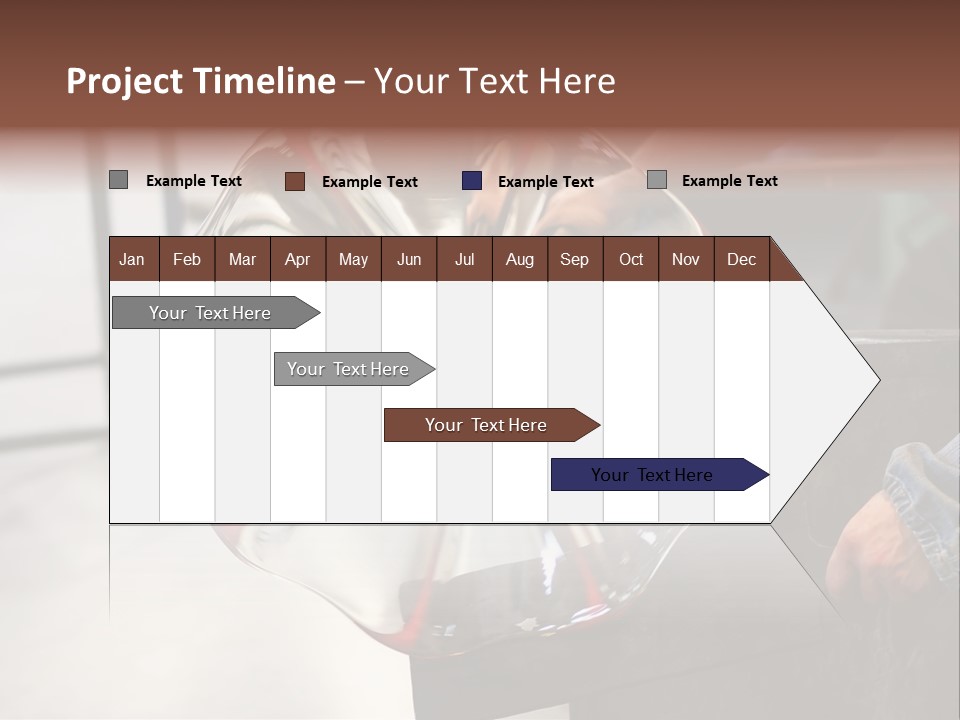 Project Timeline – Your Text Here

Example Text Example Text Example Text Example Text

| Jan | Feb | Mar | Apr | May | Jun | Jul | Aug | Sep | Oct | Nov | Dec |
|---|---|---|---|---|---|---|---|---|---|---|---|

Your Text Here

Your Text Here

Your Text Here

Your Text Here